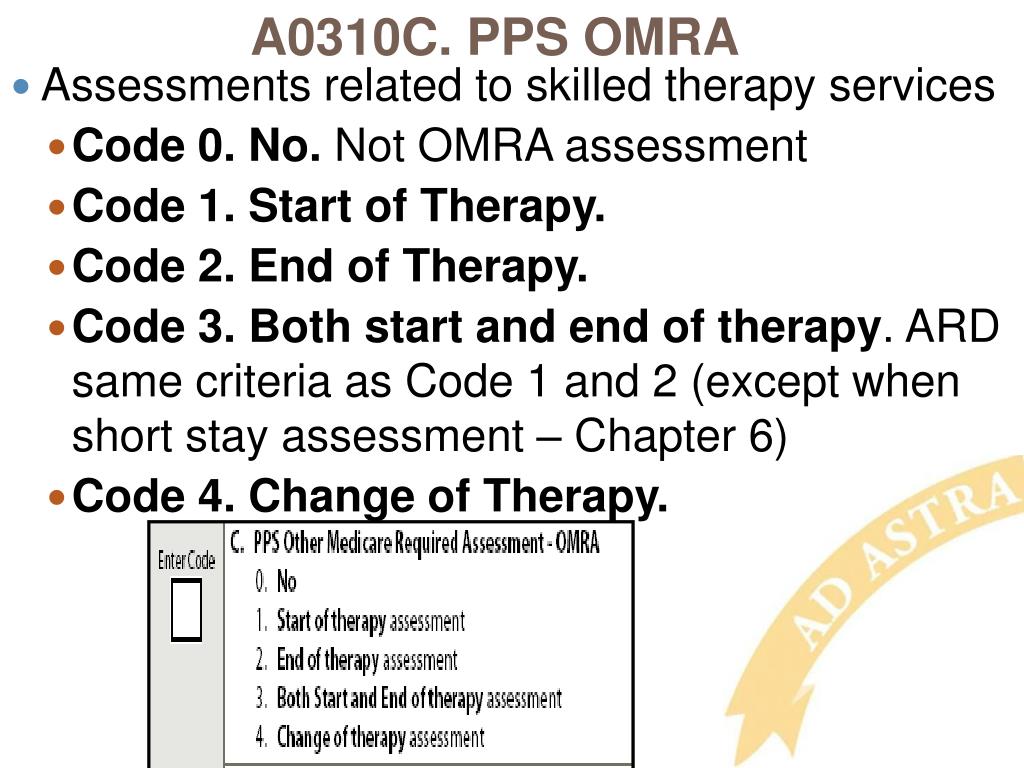 A0310C. PPS OMRA

Assessments related to skilled therapy services

Code 0. No. Not OMRA assessment

Code 1. Start of Therapy.

Code 2. End of Therapy.

Code 3. Both start and end of therapy. ARD same criteria as Code 1 and 2 (except when short stay assessment – Chapter 6)

Code 4. Change of Therapy.

Enter Code

C. PPS Other Medicare Required Assessment - OMRA
0. No
1. Start of therapy assessment
2. End of therapy assessment
3. Both Start and End of therapy assessment
4. Change of therapy assessment

AD ASTRA